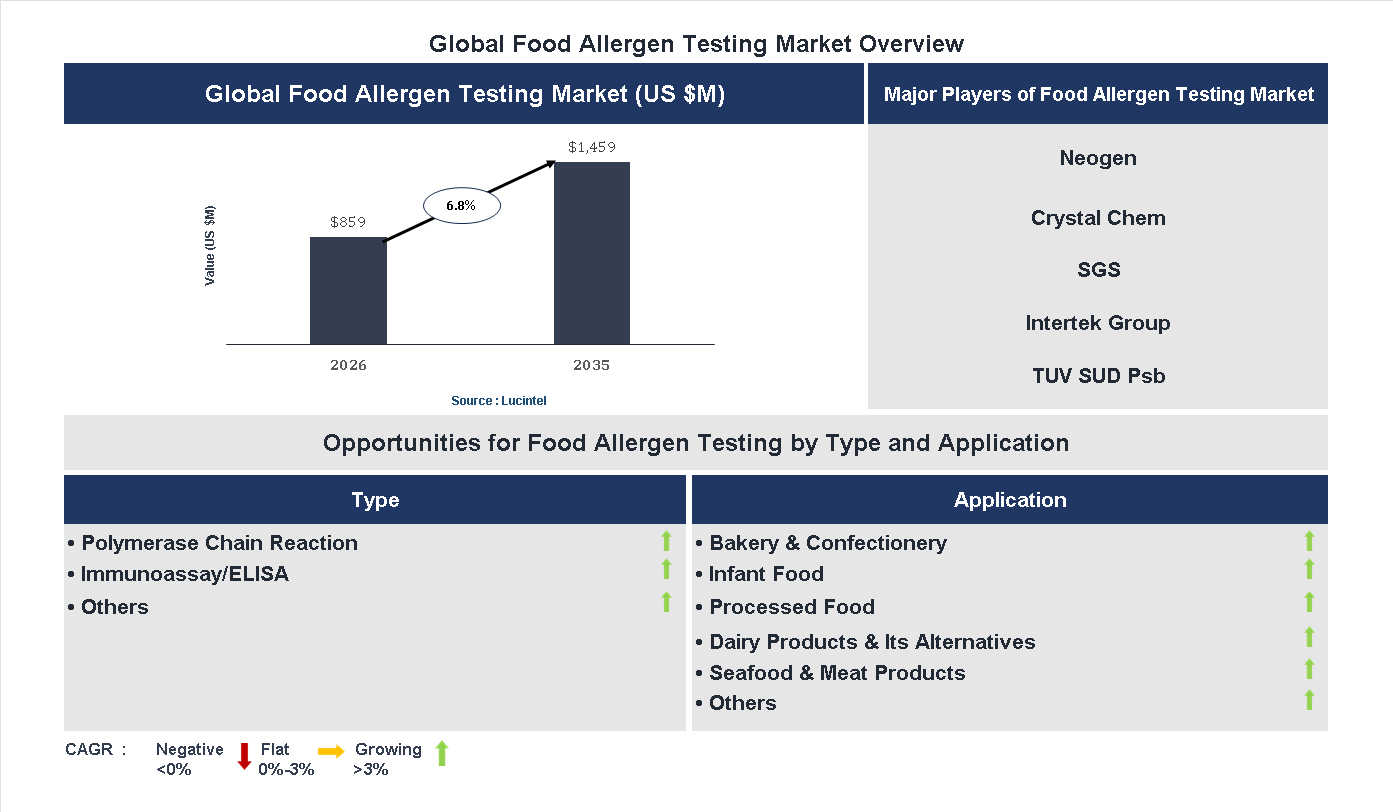 Global Food Allergen Testing Market Overview

Global Food Allergen Testing Market (US $M)

Value (US $M)

$859

6.8%

$1,459

2026

2035

Source : Lucintel

Major Players of Food Allergen Testing Market

Neogen

Crystal Chem

SGS

Intertek Group

TUV SUD Psb

Opportunities for Food Allergen Testing by Type and Application

Type

• Polymerase Chain Reaction
• Immunoassay/ELISA
• Others

Application

• Bakery & Confectionery
• Infant Food
• Processed Food
• Dairy Products & Its Alternatives
• Seafood & Meat Products
• Others

CAGR : Negative <0% Flat 0%-3% Growing >3%